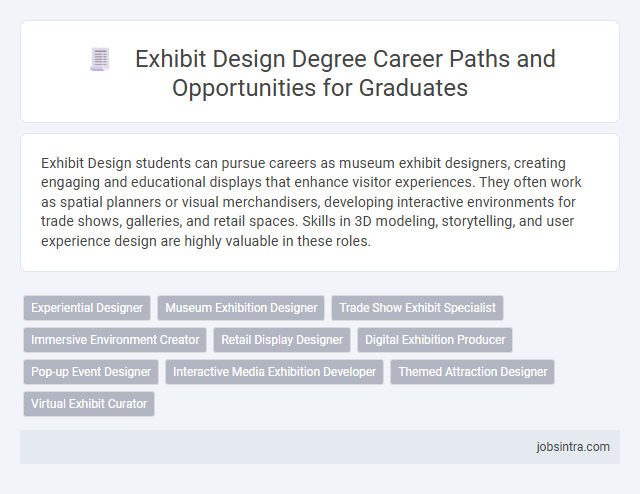 Exhibit Design Degree Career Paths and Opportunities for Graduates

Exhibit Design students can pursue careers as museum exhibit designers, creating engaging and educational displays that enhance visitor experiences. They often work as spatial planners or visual merchandisers, developing interactive environments for trade shows, galleries, and retail spaces. Skills in 3D modeling, storytelling, and user experience design are highly valuable in these roles.

Experiential Designer
Museum Exhibition Designer
Trade Show Exhibit Specialist
Immersive Environment Creator
Retail Display Designer
Digital Exhibition Producer
Pop-up Event Designer
Interactive Media Exhibition Developer
Themed Attraction Designer
Virtual Exhibit Curator

jobsintra.com